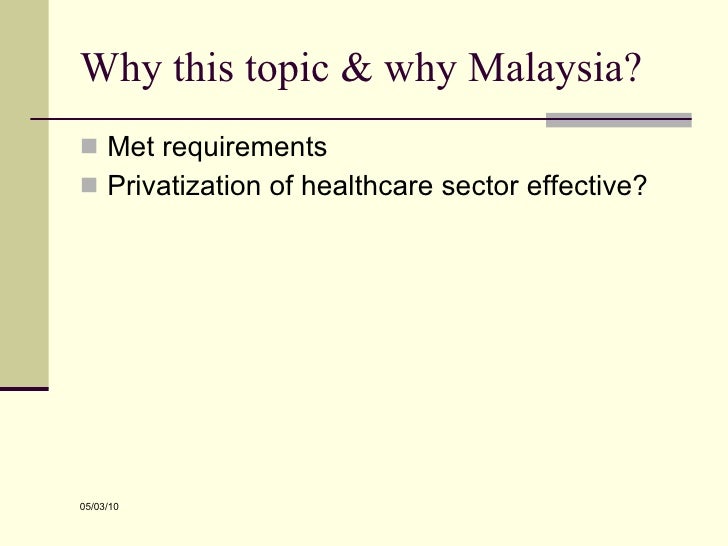 Why this topic & why Malaysia?

Met requirements
Privatization of healthcare sector effective?

05/03/10